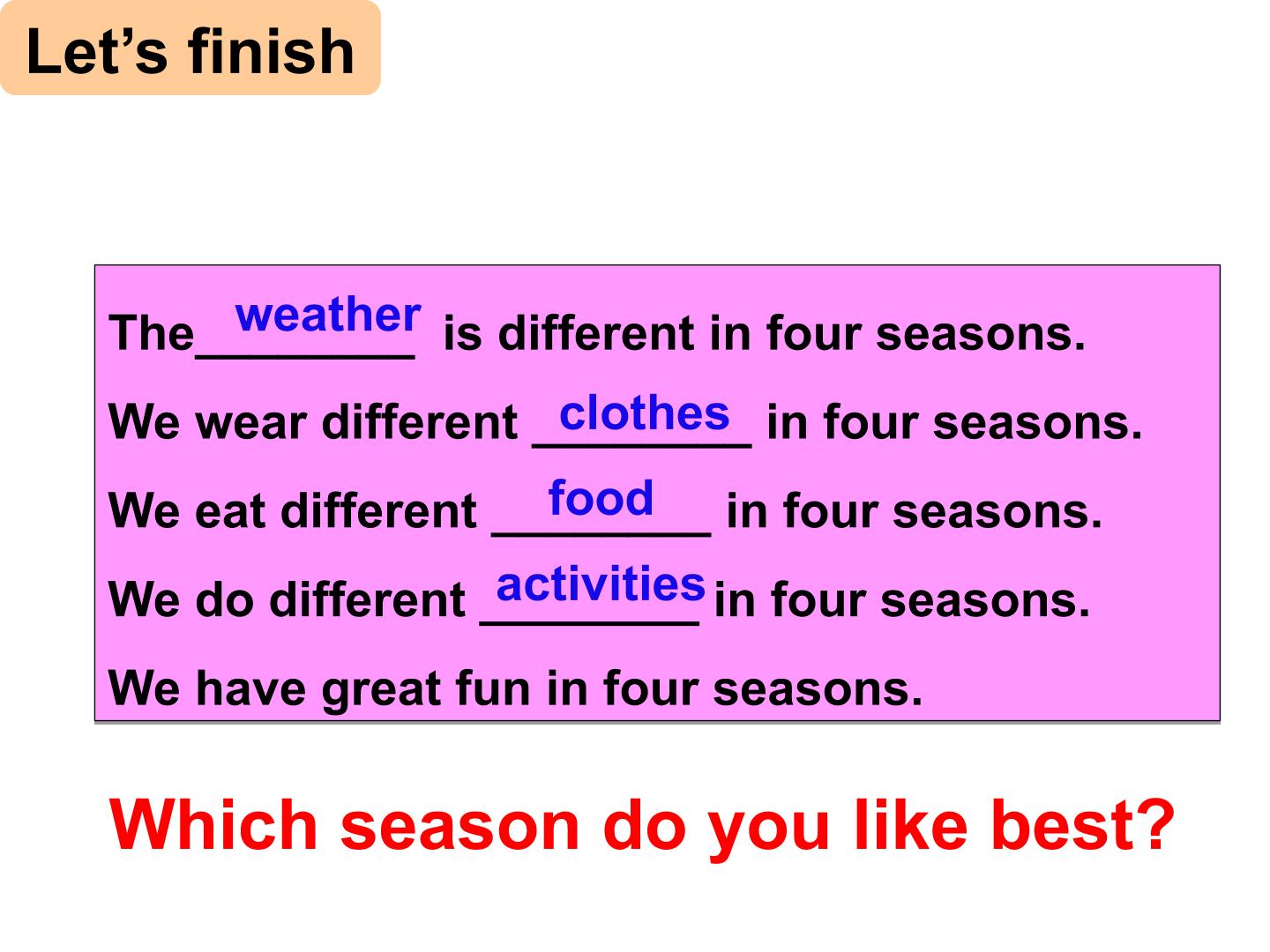 Let's finish

The weather is different in four seasons.

We wear different clothes in four seasons.

We eat different food in four seasons.

We do different activities in four seasons.

We have great fun in four seasons.

Which season do you like best?